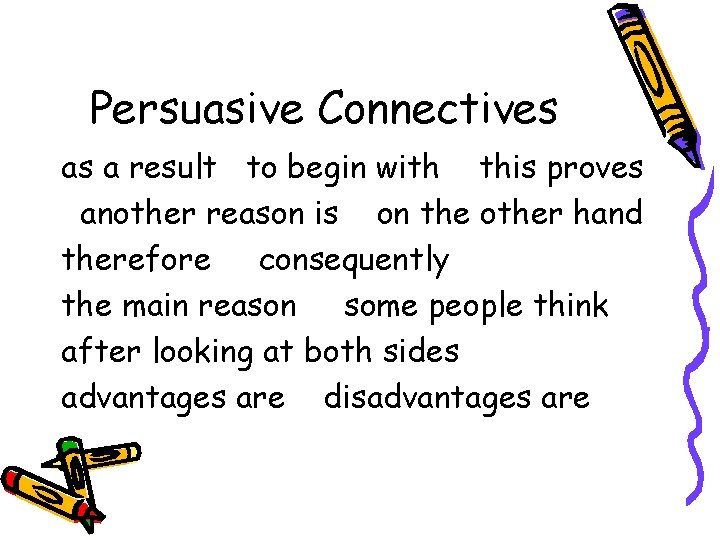 Persuasive Connectives

as a result   to begin with   this proves
another reason is   on the other hand
therefore   consequently
the main reason   some people think
after looking at both sides
advantages are   disadvantages are